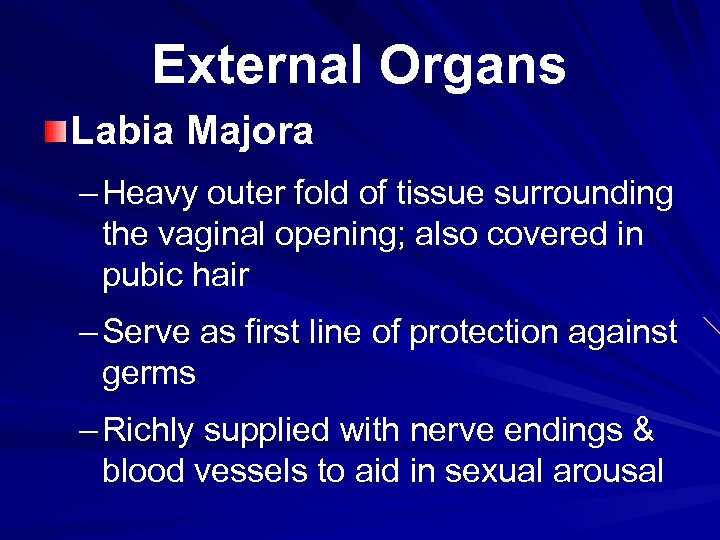 External Organs

Labia Majora

– Heavy outer fold of tissue surrounding the vaginal opening; also covered in pubic hair

– Serve as first line of protection against germs

– Richly supplied with nerve endings & blood vessels to aid in sexual arousal